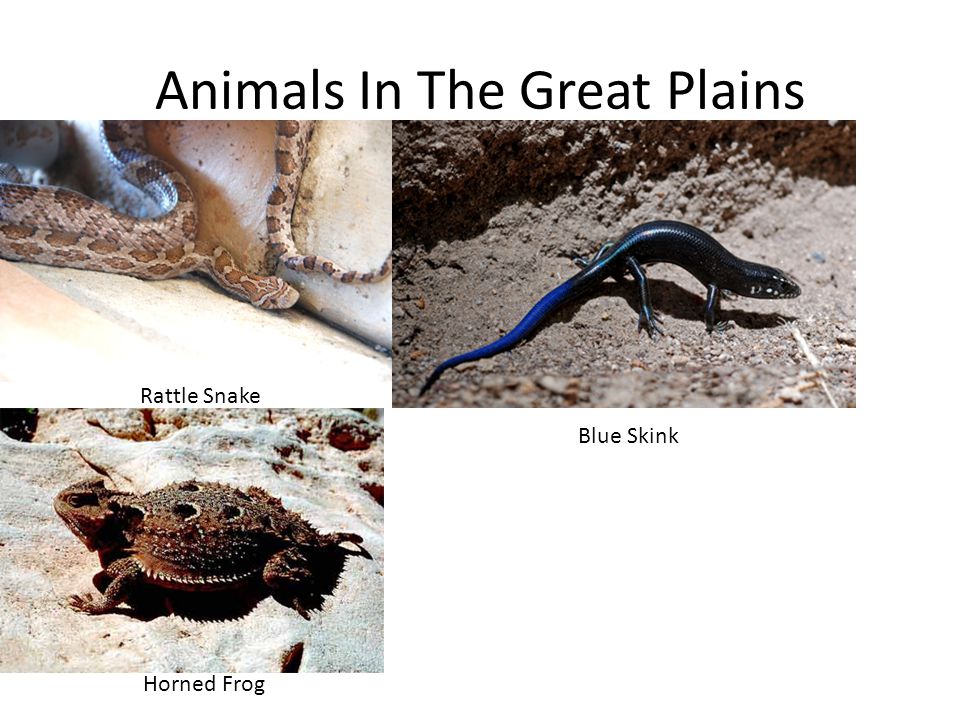 Animals In The Great Plains

Rattle Snake

Blue Skink

Horned Frog